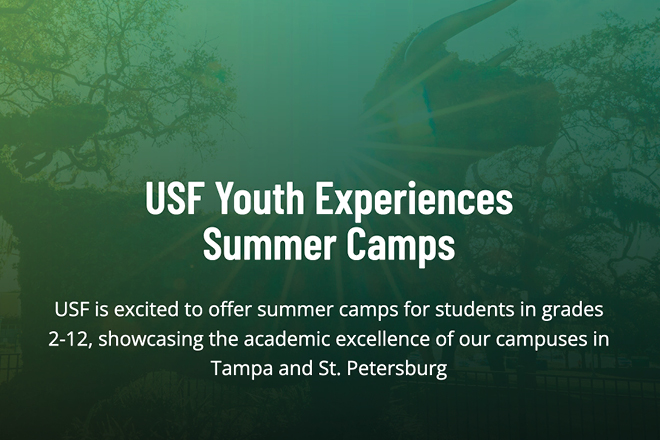 USF Youth Experiences
Summer Camps

USF is excited to offer summer camps for students in grades 2-12, showcasing the academic excellence of our campuses in Tampa and St. Petersburg